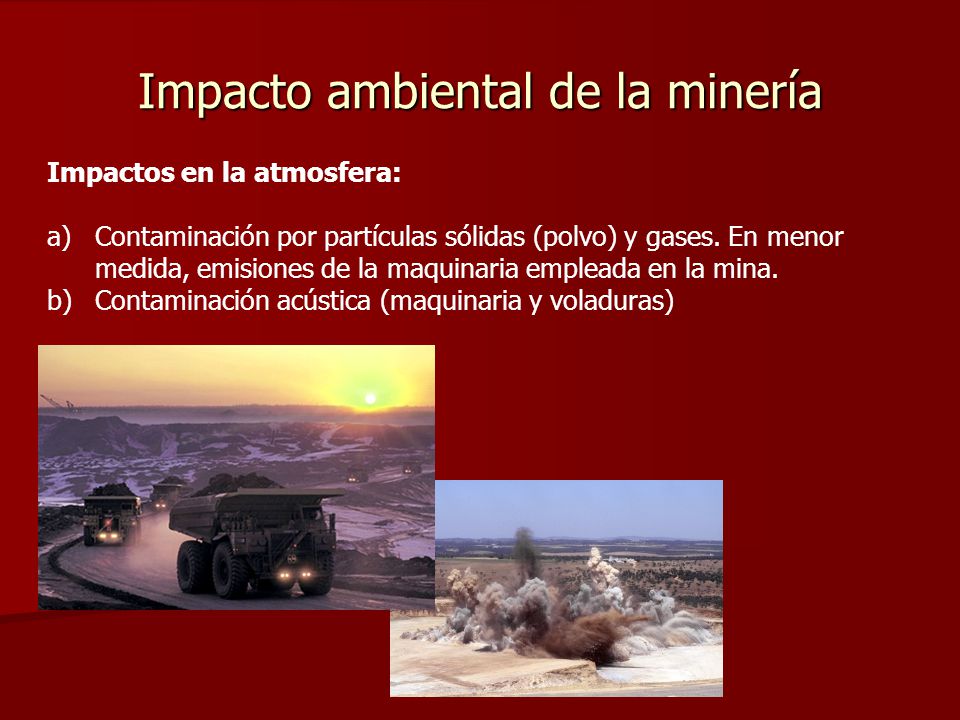 Impacto ambiental de la minería

Impactos en la atmosfera:

a) Contaminación por partículas sólidas (polvo) y gases. En menor medida, emisiones de la maquinaria empleada en la mina.
b) Contaminación acústica (maquinaria y voladuras)